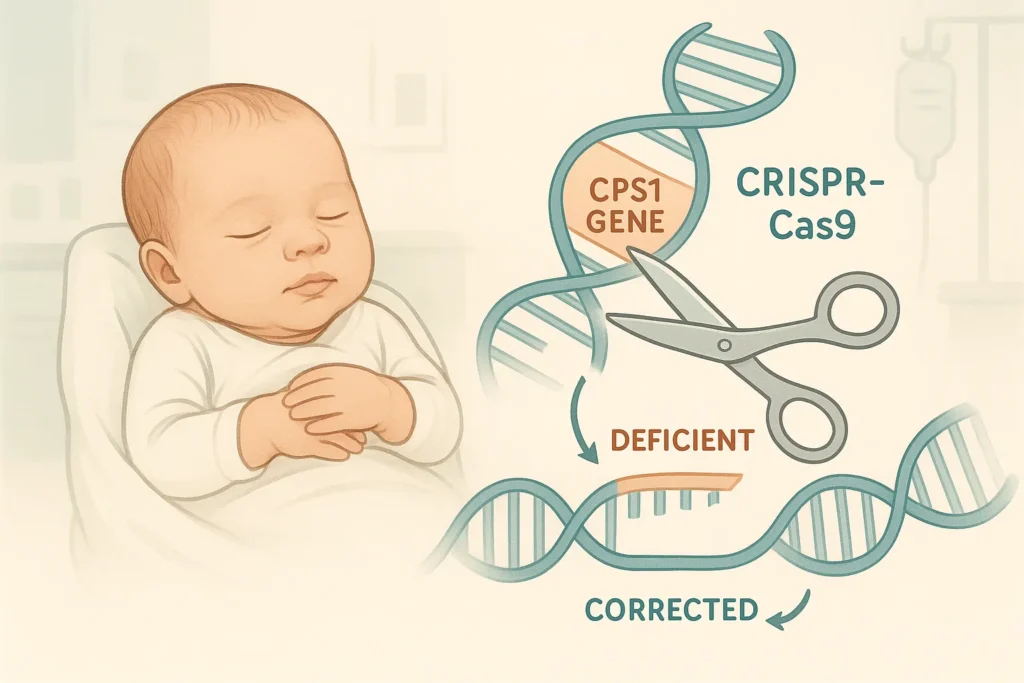 CPS1 GENE

CRISPR-Cas9

DEFICIENT

CORRECTED